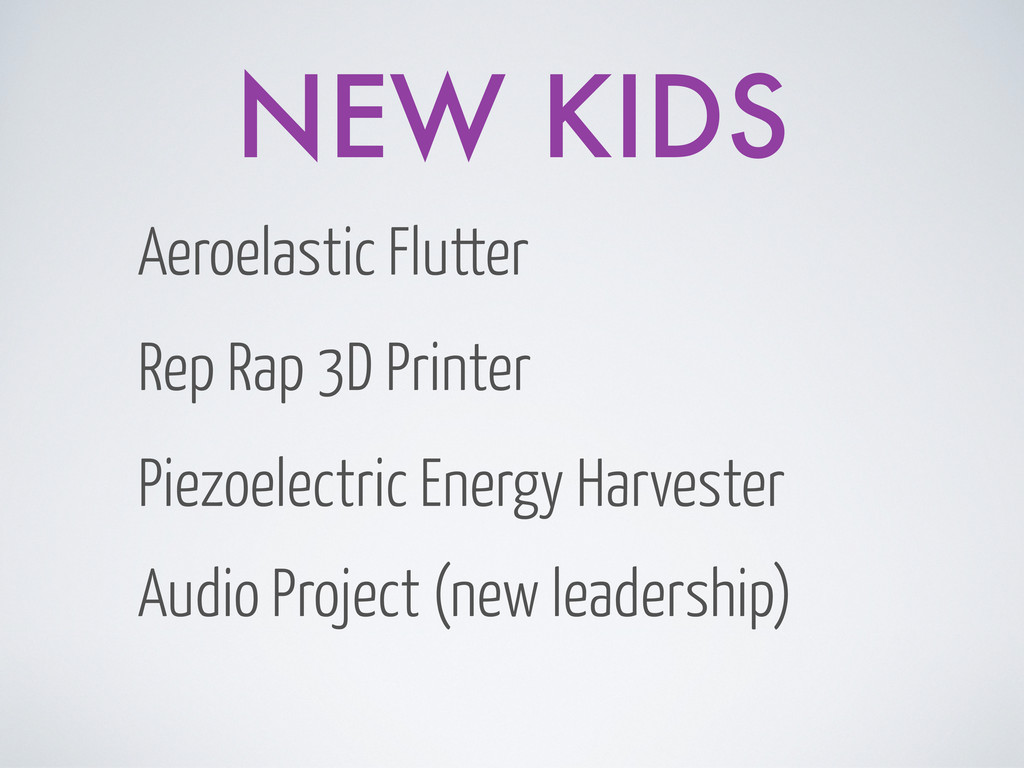 NEW KIDS

Aeroelastic Flutter

Rep Rap 3D Printer

Piezoelectric Energy Harvester

Audio Project (new leadership)